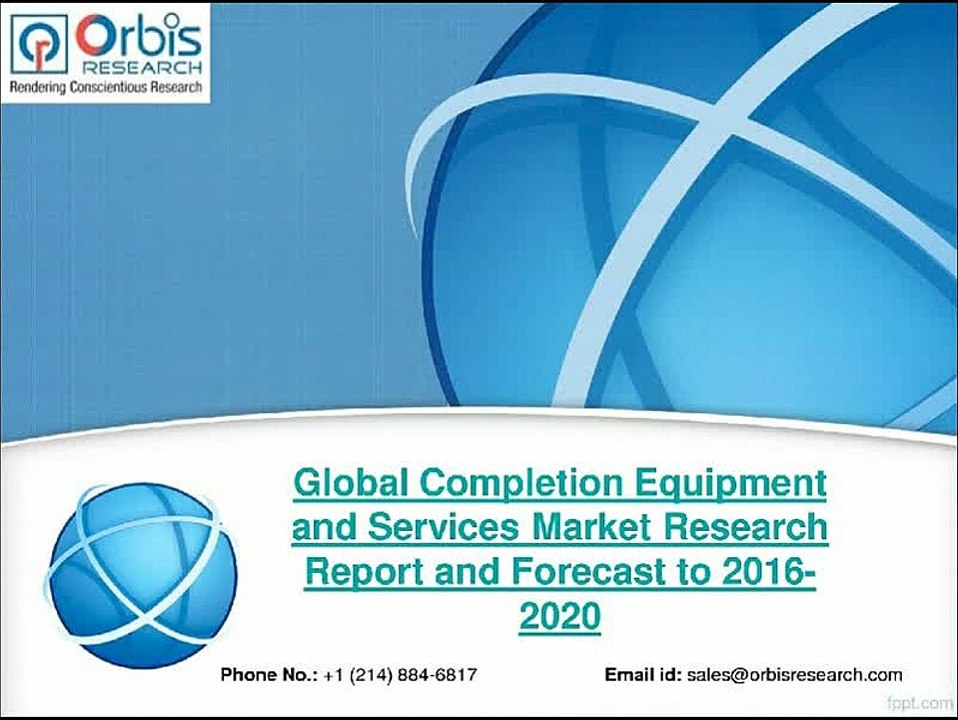 Orbis RESEARCH
Rendering Conscientious Research

Global Completion Equipment and Services Market Research Report and Forecast to 2016-2020

Phone No.: +1 (214) 884-6817

Email id: sales@orbisresearch.com

fppt.com